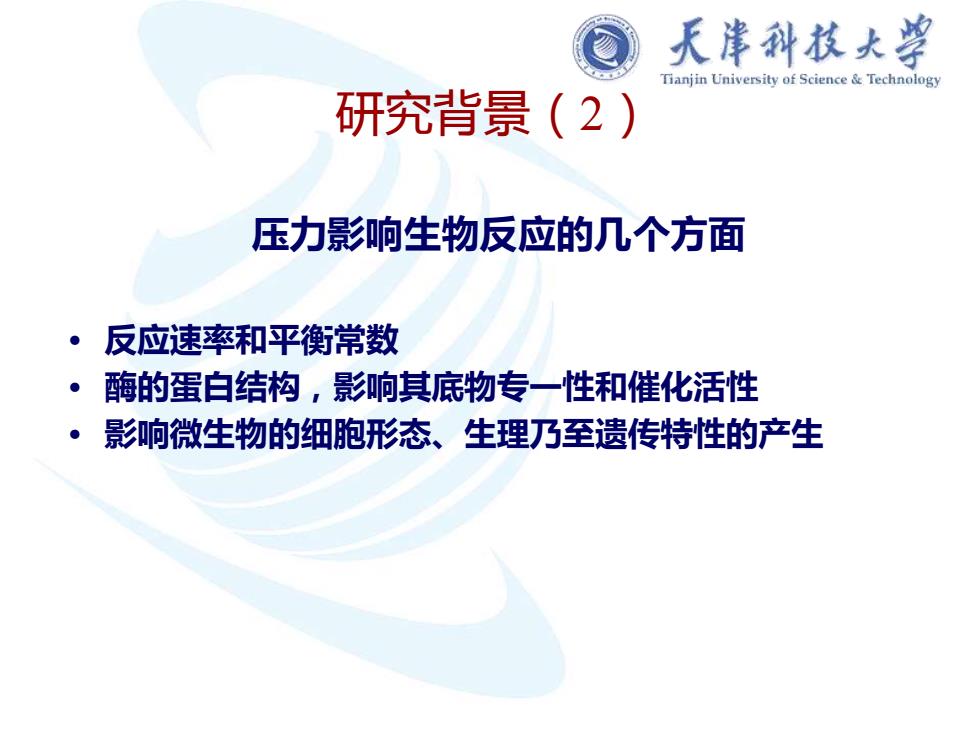 天津科技大学
Tianjin University of Science & Technology

研究背景（2）

压力影响生物反应的几个方面

• 反应速率和平衡常数
• 酶的蛋白结构，影响其底物专一性和催化活性
• 影响微生物的细胞形态、生理乃至遗传特性的产生